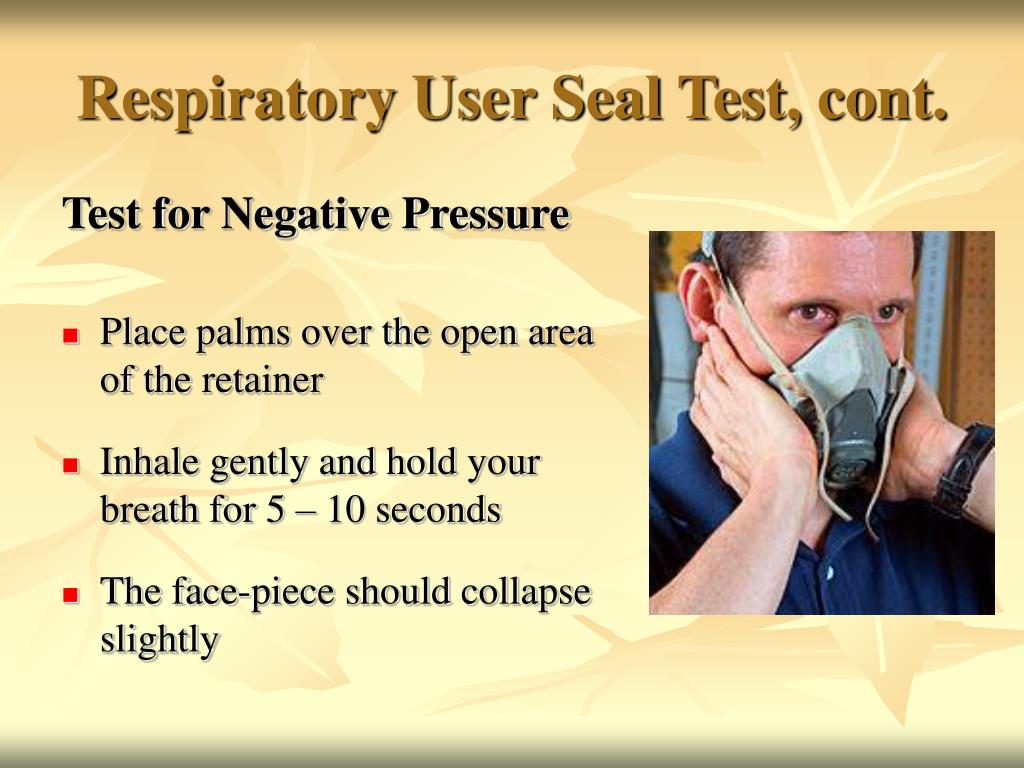 Respiratory User Seal Test, cont.

Test for Negative Pressure

- Place palms over the open area of the retainer
- Inhale gently and hold your breath for 5 – 10 seconds
- The face-piece should collapse slightly